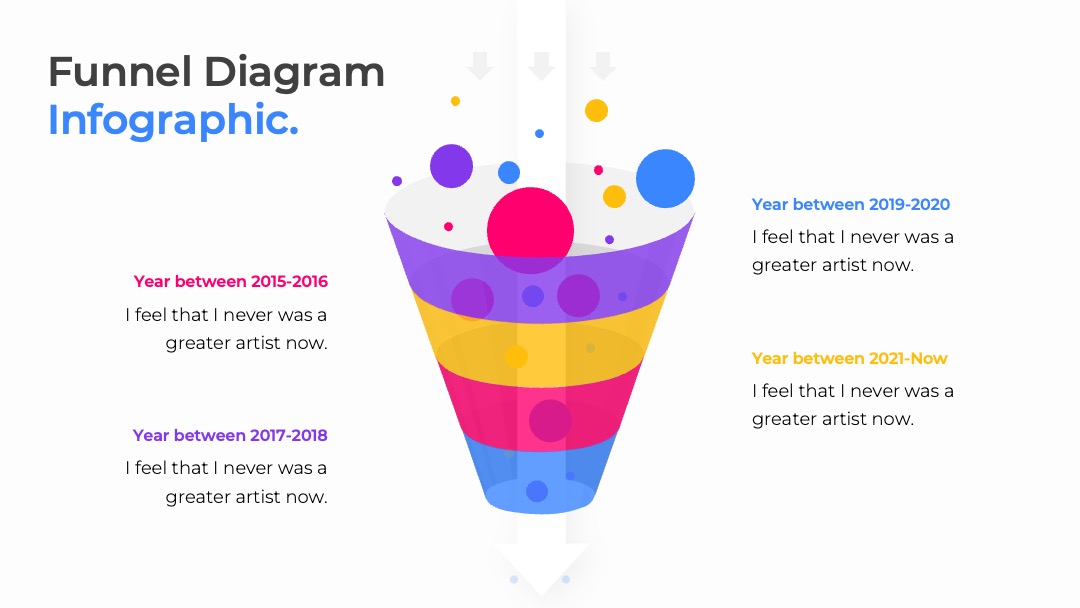 Funnel Diagram
Infographic.

Year between 2015-2016
I feel that I never was a greater artist now.

Year between 2017-2018
I feel that I never was a greater artist now.

Year between 2019-2020
I feel that I never was a greater artist now.

Year between 2021-Now
I feel that I never was a greater artist now.